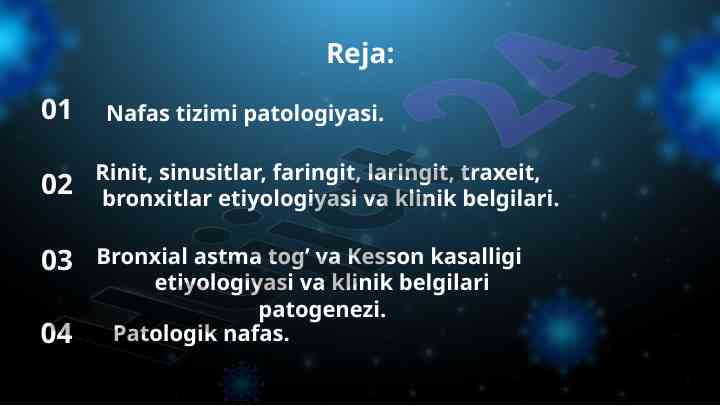 Reja:

01 Nafas tizimi patologiyasi.

02 Rinit, sinusitlar, faringit, laringit, traxeit, bronxitlar etiyologiyasi va klinik belgilari.

03 Bronxial astma tog’ va Kesson kasalligi etiyologiyasi va klinik belgilari patogenezi.

04 Patologik nafas.